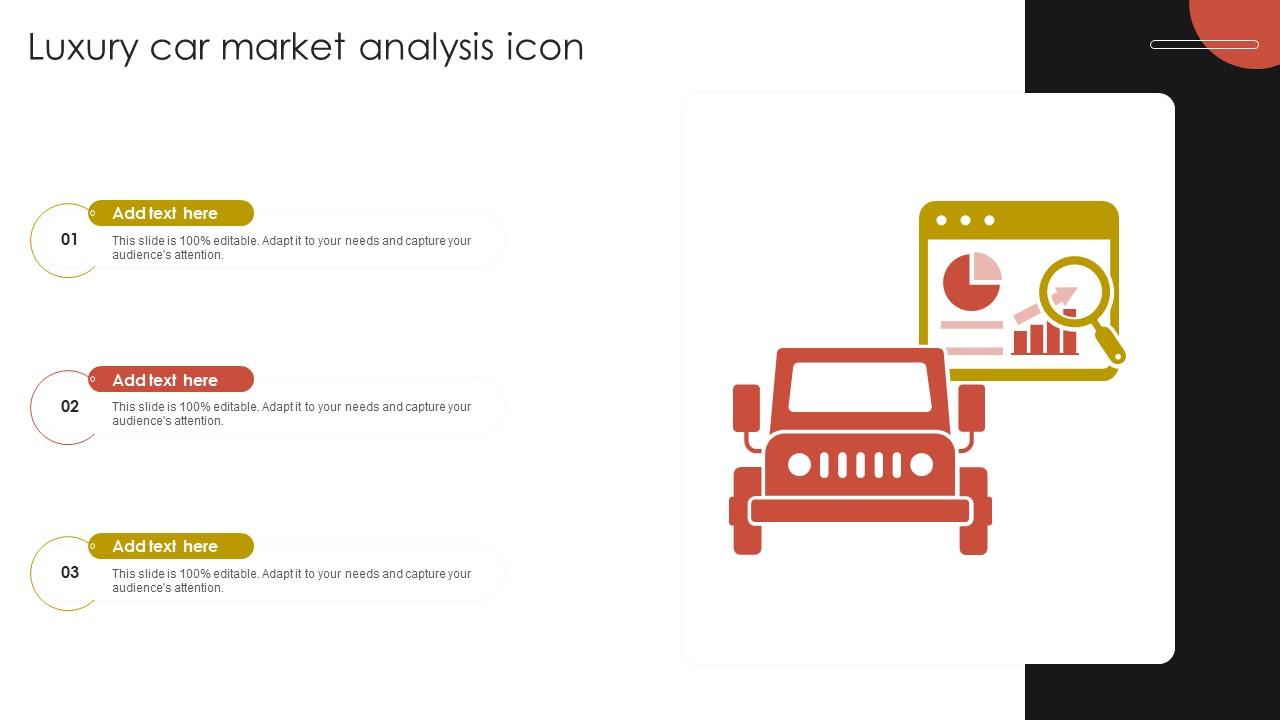 Luxury car market analysis icon

01
Add text here
This slide is 100% editable. Adapt it to your needs and capture your audience's attention.

02
Add text here
This slide is 100% editable. Adapt it to your needs and capture your audience's attention.

03
Add text here
This slide is 100% editable. Adapt it to your needs and capture your audience's attention.